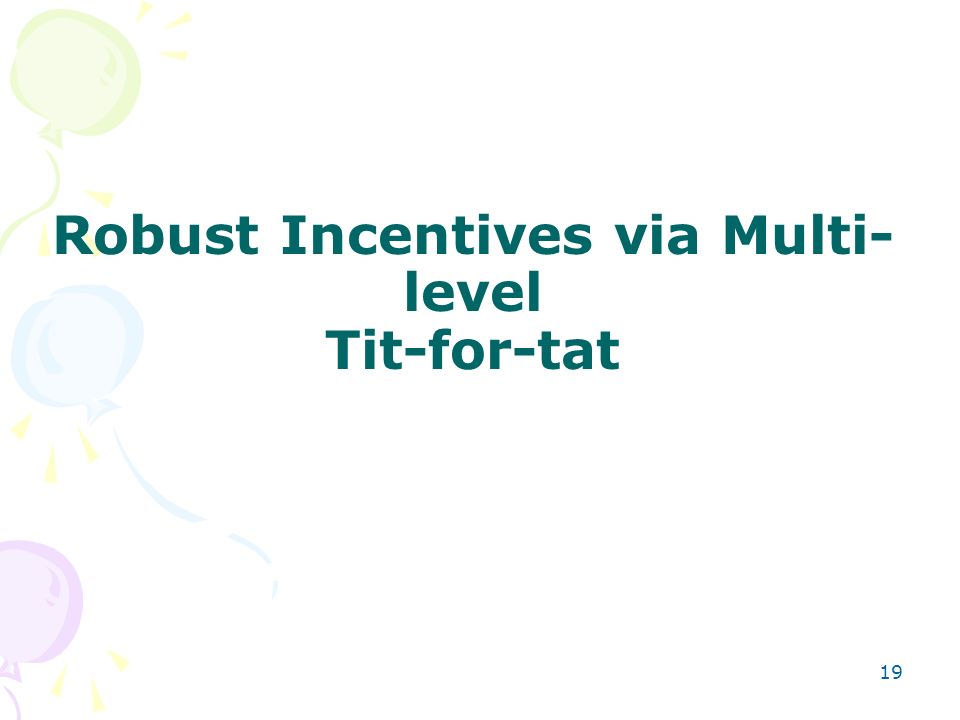 Robust Incentives via Multi-level
Tit-for-tat

19